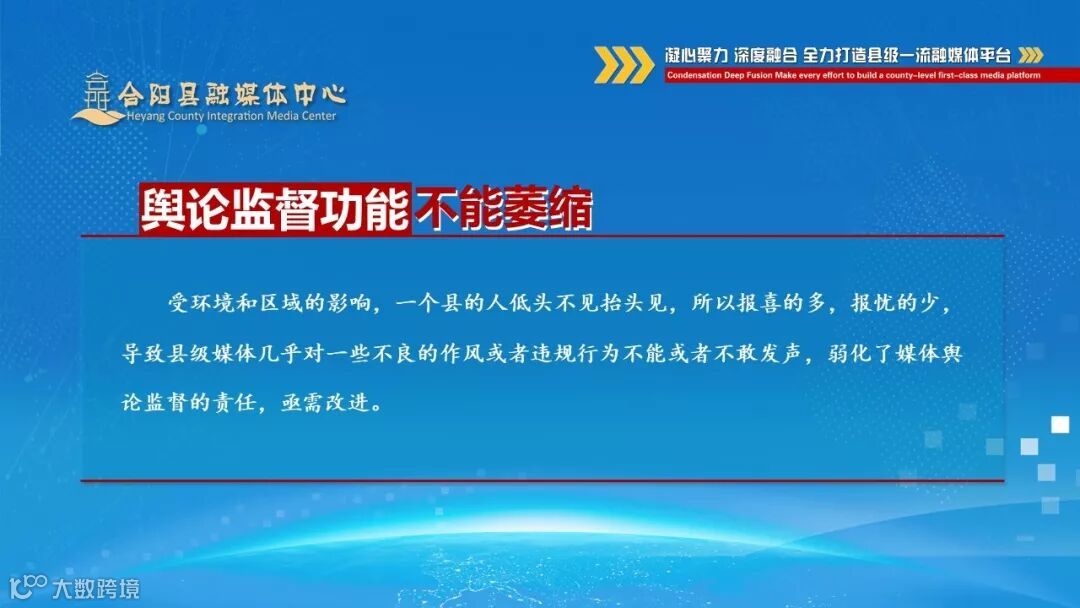 合阳县融媒体中心
Heyang County Integration Media Center

凝心聚力 深度融合 全力打造县级一流融媒体平台
Condensation Deep Fusion Make every effort to build a county-level first-class media platform

舆论监督功能不能萎缩

受环境和区域的影响，一个县的人低头不见抬头见，所以报喜的多，报忧的少，导致县级媒体几乎对一些不良的作风或者违规行为不能或者不敢发声，弱化了媒体舆论监督的责任，亟需改进。

大数跨境